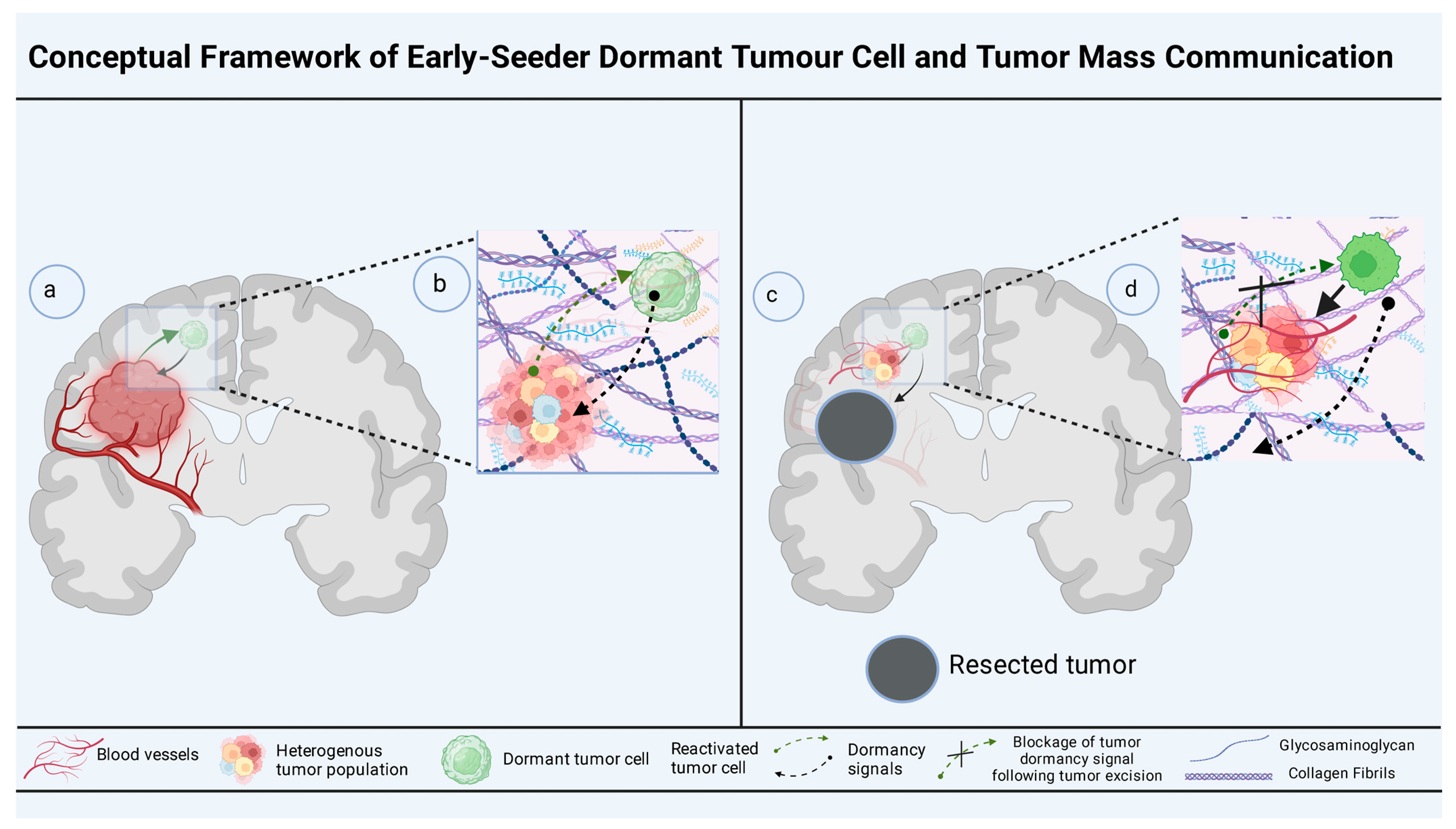 Conceptual Framework of Early-Seeder Dormant Tumour Cell and Tumor Mass Communication

a

b

c

d

Resected tumor

Blood vessels

Heterogenous tumor population

Dormant tumor cell

Reactivated tumor cell

Dormancy signals

Blockage of tumor dormancy signal following tumor excision

Glycosaminoglycan

Collagen Fibrils